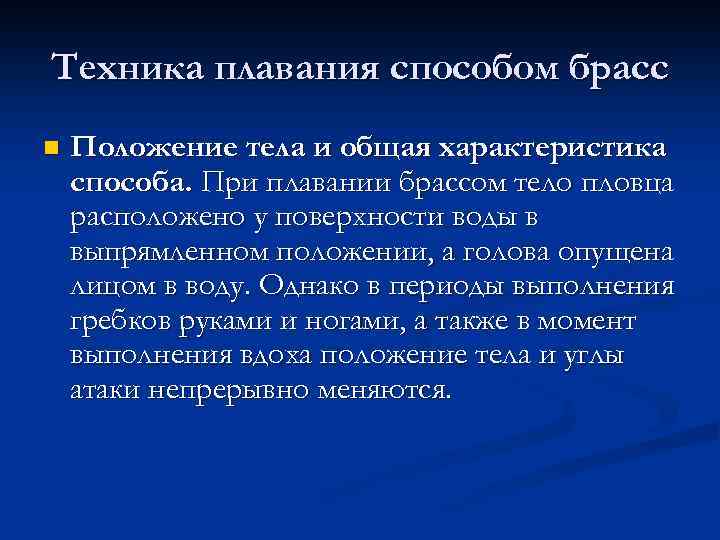 Техника плавания способом брасс

Положение тела и общая характеристика способа. При плавании брассом тело пловца расположено у поверхности воды в выпрямленном положении, а голова опущена лицом в воду. Однако в периоды выполнения гребков руками и ногами, а также в момент выполнения вдоха положение тела и углы атаки непрерывно меняются.